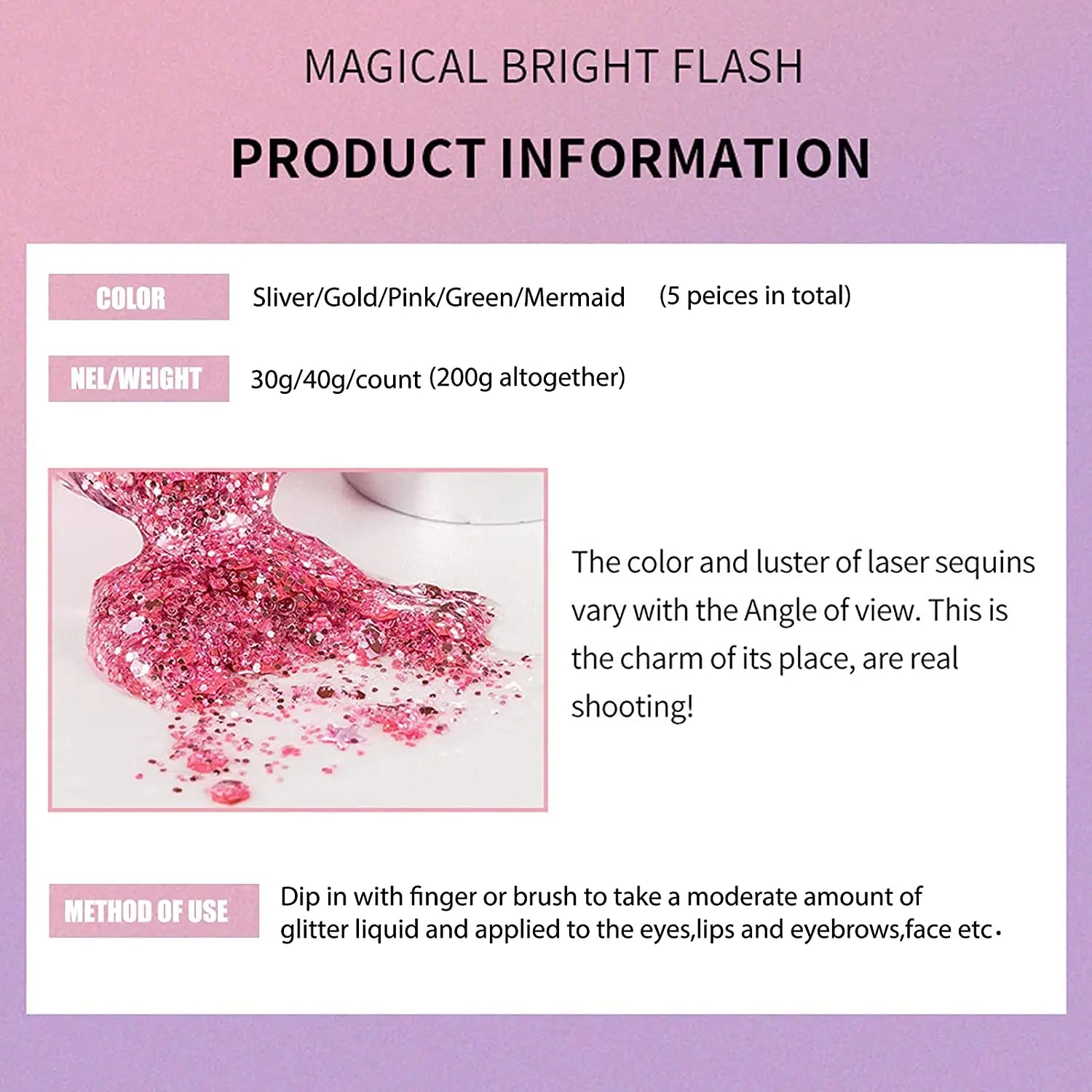 MAGICAL BRIGHT FLASH

PRODUCT INFORMATION

COLOR Sliver/Gold/Pink/Green/Mermaid (5 peices in total)

NEL/WEIGHT 30g/40g/count (200g altogether)

The color and luster of laser sequins vary with the Angle of view. This is the charm of its place, are real shooting!

METHOD OF USE Dip in with finger or brush to take a moderate amount of glitter liquid and applied to the eyes,lips and eyebrows,face etc.